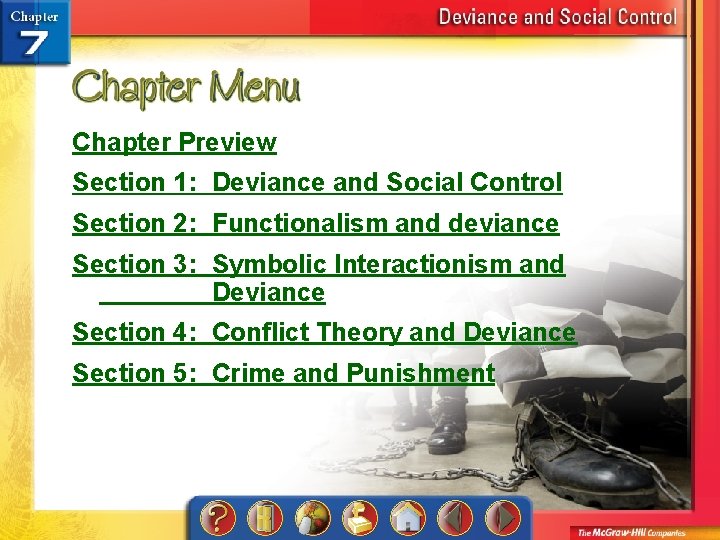 Chapter 7

Deviance and Social Control

Chapter Menu

Chapter Preview

Section 1: Deviance and Social Control

Section 2: Functionalism and deviance

Section 3: Symbolic Interactionism and Deviance

Section 4: Conflict Theory and Deviance

Section 5: Crime and Punishment

?

The McGraw-Hill Companies